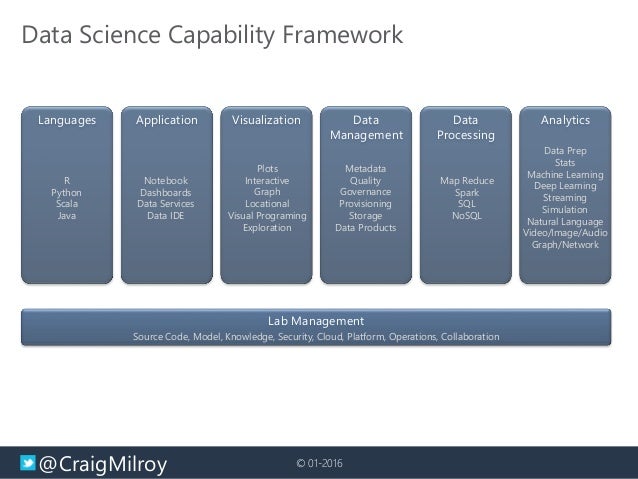 Data Science Capability Framework

Languages

R
Python
Scala
Java

Application

Notebook
Dashboards
Data Services
Data IDE

Visualization

Plots
Interactive
Graph
Locational
Visual Programing
Exploration

Data Management

Metadata
Quality
Governance
Provisioning
Storage
Data Products

Data Processing

Map Reduce
Spark
SQL
NoSQL

Analytics

Data Prep
Stats
Machine Learning
Deep Learning
Streaming
Simulation
Natural Language
Video/Image/Audio
Graph/Network

Lab Management
Source Code, Model, Knowledge, Security, Cloud, Platform, Operations, Collaboration

@CraigMilroy

© 01-2016